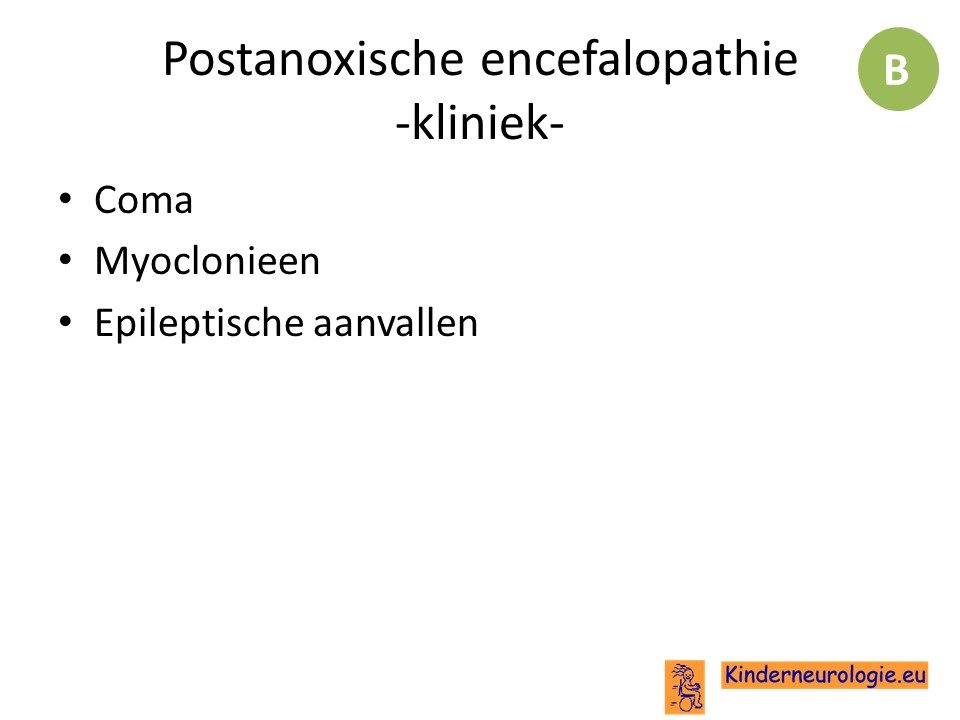 Postanoxische encefalopathie
-kliniek-

B

• Coma
• Myoclonieen
• Epileptische aanvallen

Kinderneurologie.eu